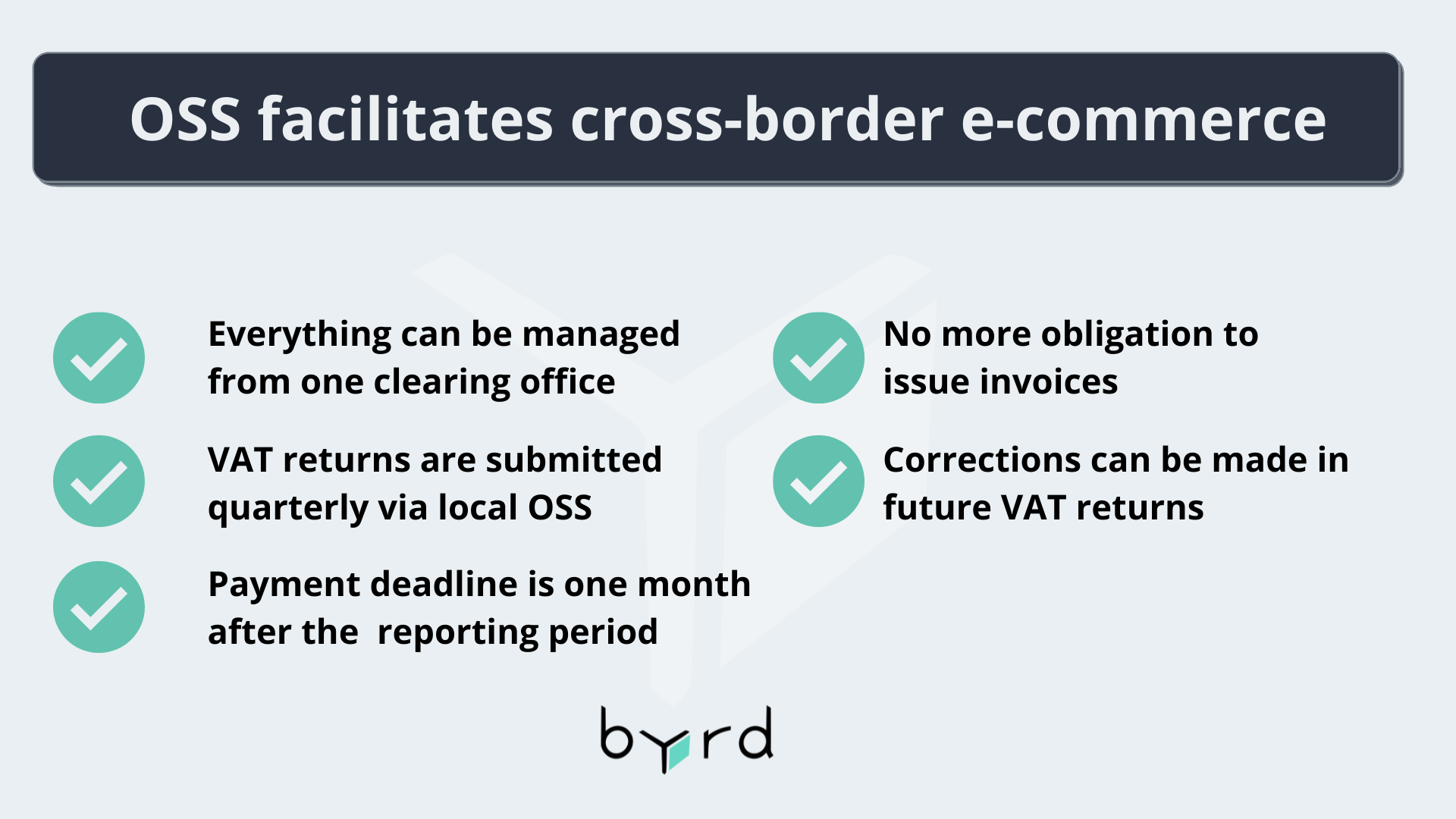 OSS facilitates cross-border e-commerce

Everything can be managed from one clearing office

VAT returns are submitted quarterly via local OSS

Payment deadline is one month after the  reporting period

No more obligation to issue invoices

Corrections can be made in future VAT returns

byrd